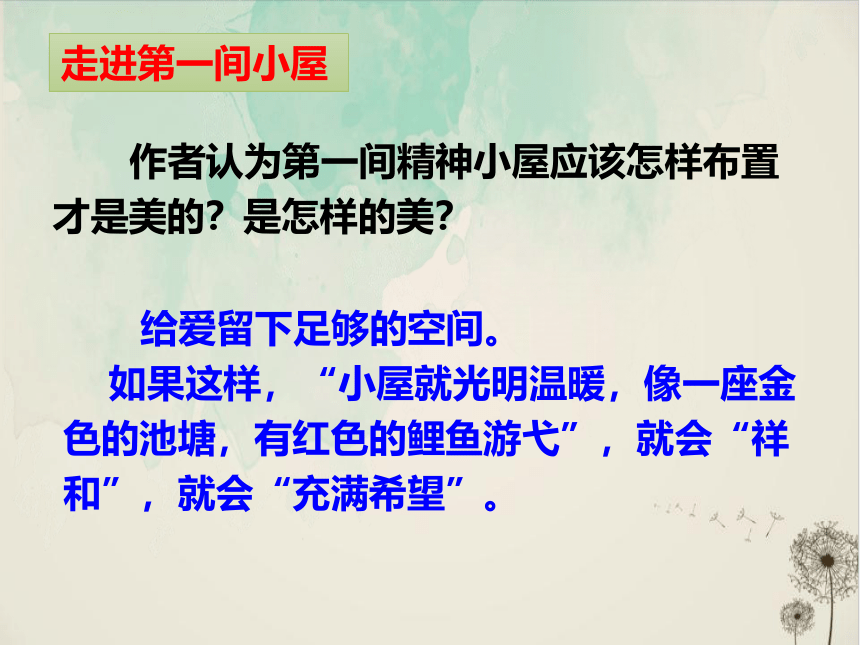 走进第一间小屋

作者认为第一间精神小屋应该怎样布置才是美的？是怎样的美？

给爱留下足够的空间。

如果这样，“小屋就光明温暖，像一座金色的池塘，有红色的鲤鱼游弋”，就会“祥和”，就会“充满希望”。